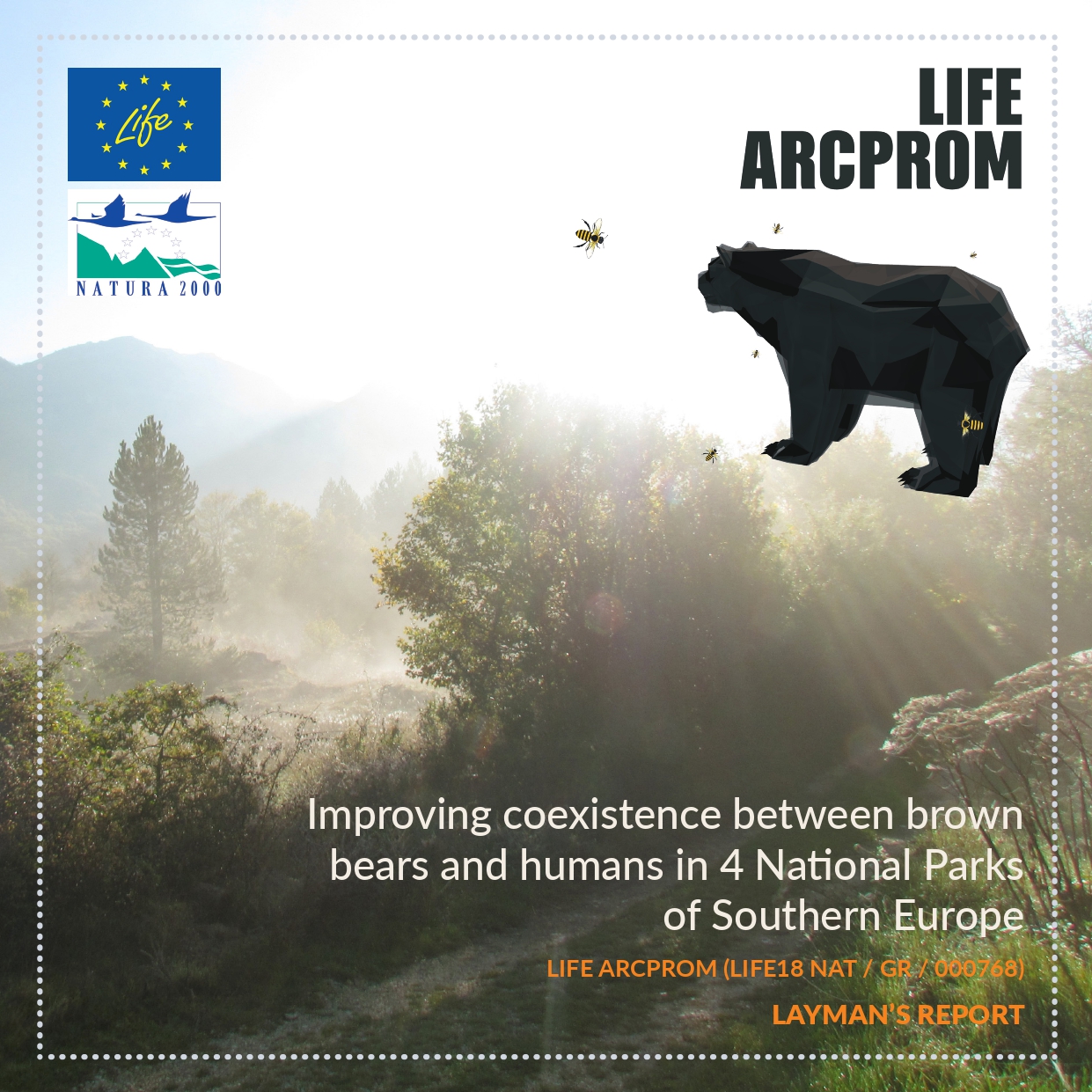 Life

NATURA 2000

LIFE ARCPROM

Improving coexistence between brown bears and humans in 4 National Parks of Southern Europe

LIFE ARCPROM (LIFE18 NAT / GR / 000768)

LAYMAN'S REPORT